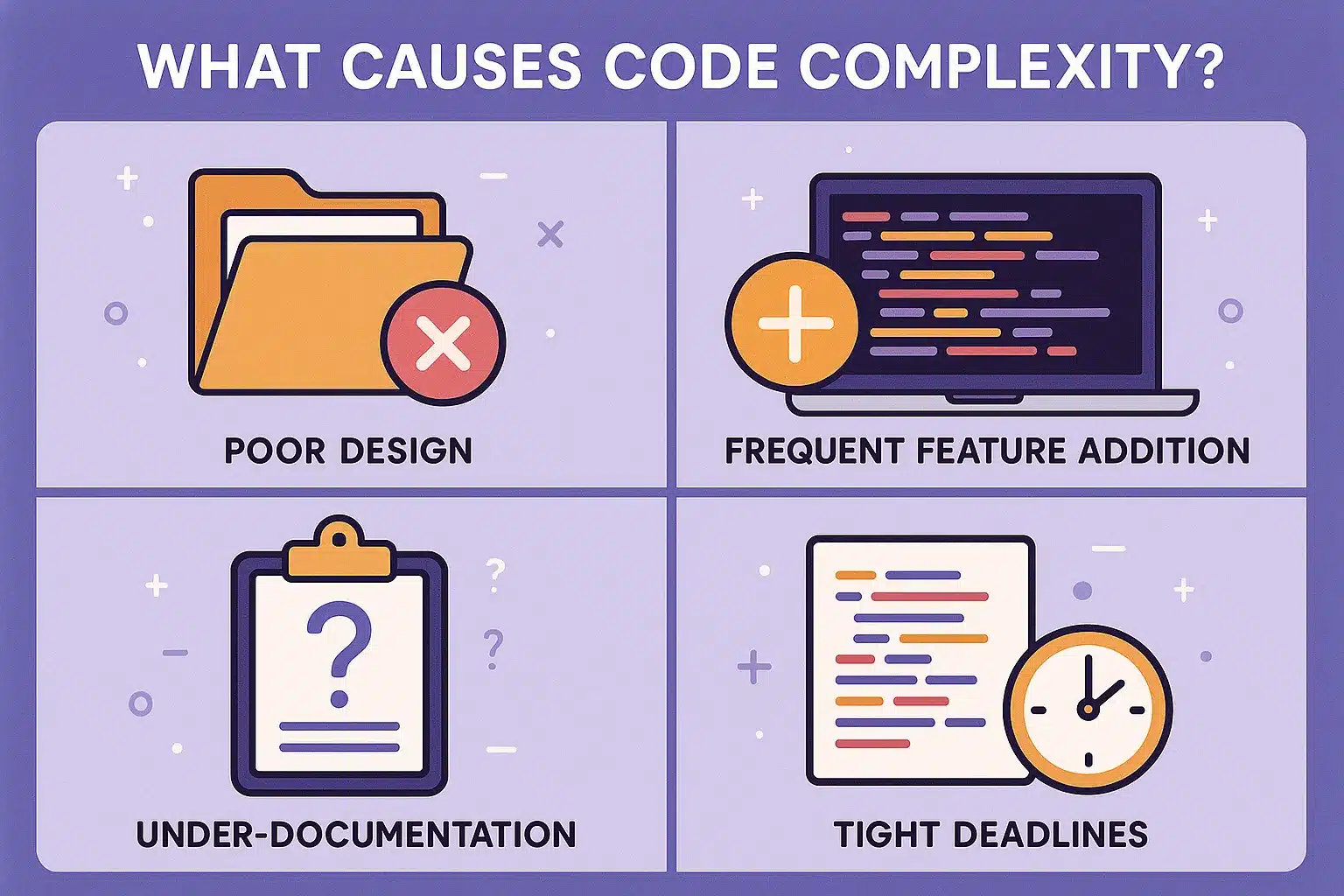 WHAT CAUSES CODE COMPLEXITY?

POOR DESIGN

FREQUENT FEATURE ADDITION

UNDER-DOCUMENTATION

TIGHT DEADLINES